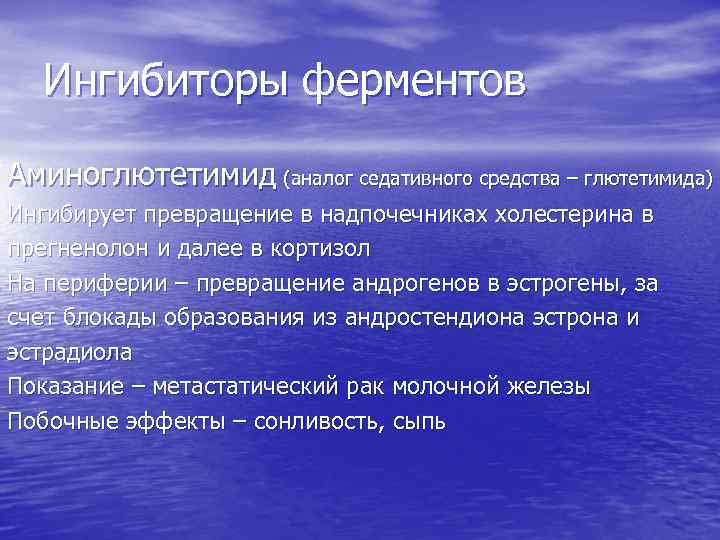 Ингибиторы ферментов

Аминоглютетимид (аналог седативного средства – глютетимида)

Ингибирует превращение в надпочечниках холестерина в прегненолон и далее в кортизол

На периферии – превращение андрогенов в эстрогены, за счет блокады образования из андростендиона эстрона и эстрадиола

Показание – метастатический рак молочной железы

Побочные эффекты – сонливость, сыпь